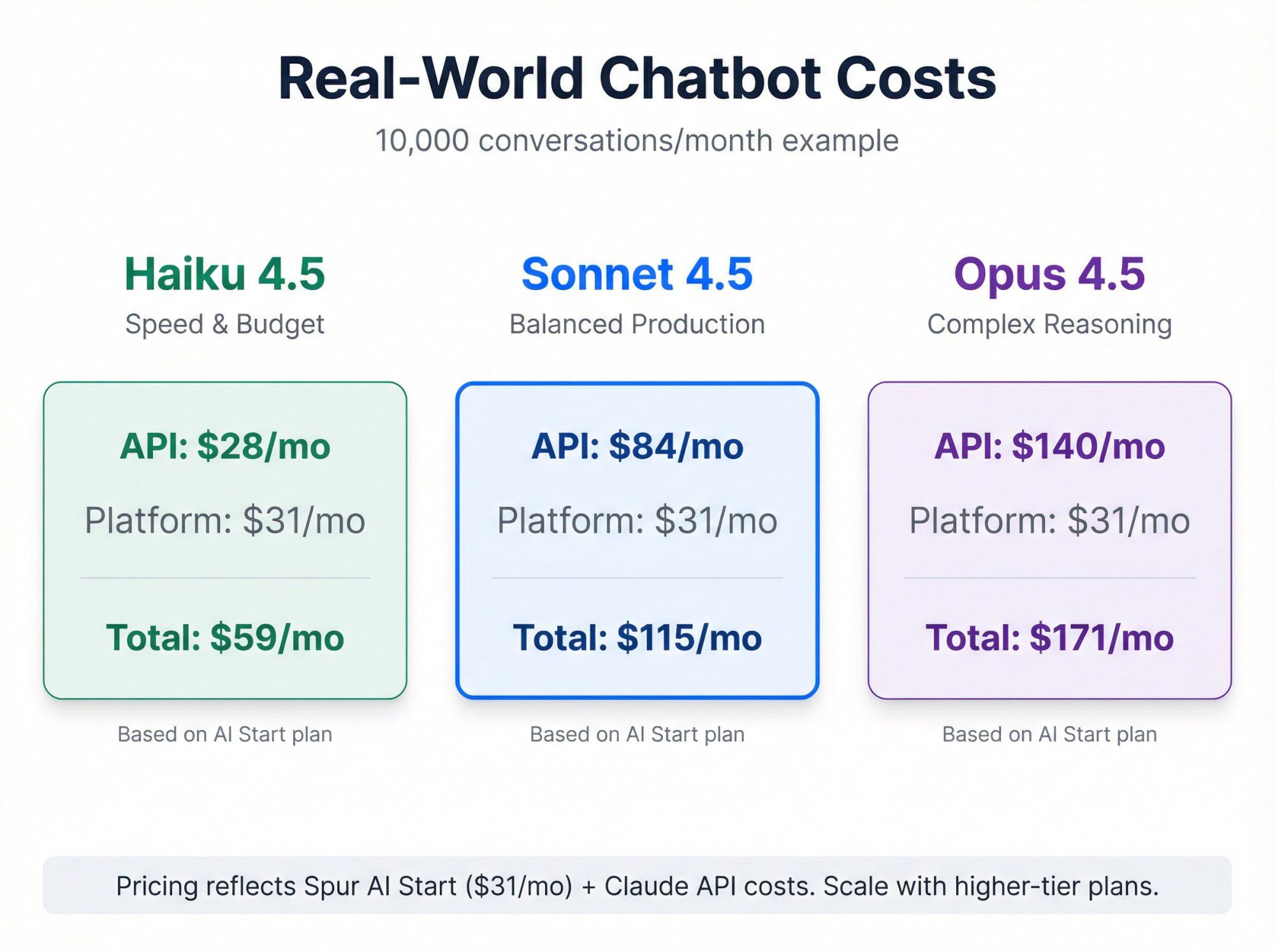 Real-World Chatbot Costs

10,000 conversations/month example

Haiku 4.5

Speed & Budget

API: \$28/mo

Platform: \$31/mo

Total: \$59/mo

Based on AI Start plan

Sonnet 4.5

Balanced Production

API: \$84/mo

Platform: \$31/mo

Total: \$115/mo

Based on AI Start plan

Opus 4.5

Complex Reasoning

API: \$140/mo

Platform: \$31/mo

Total: \$171/mo

Based on AI Start plan

Pricing reflects Spur AI Start (\$31/mo) + Claude API costs. Scale with higher-tier plans.